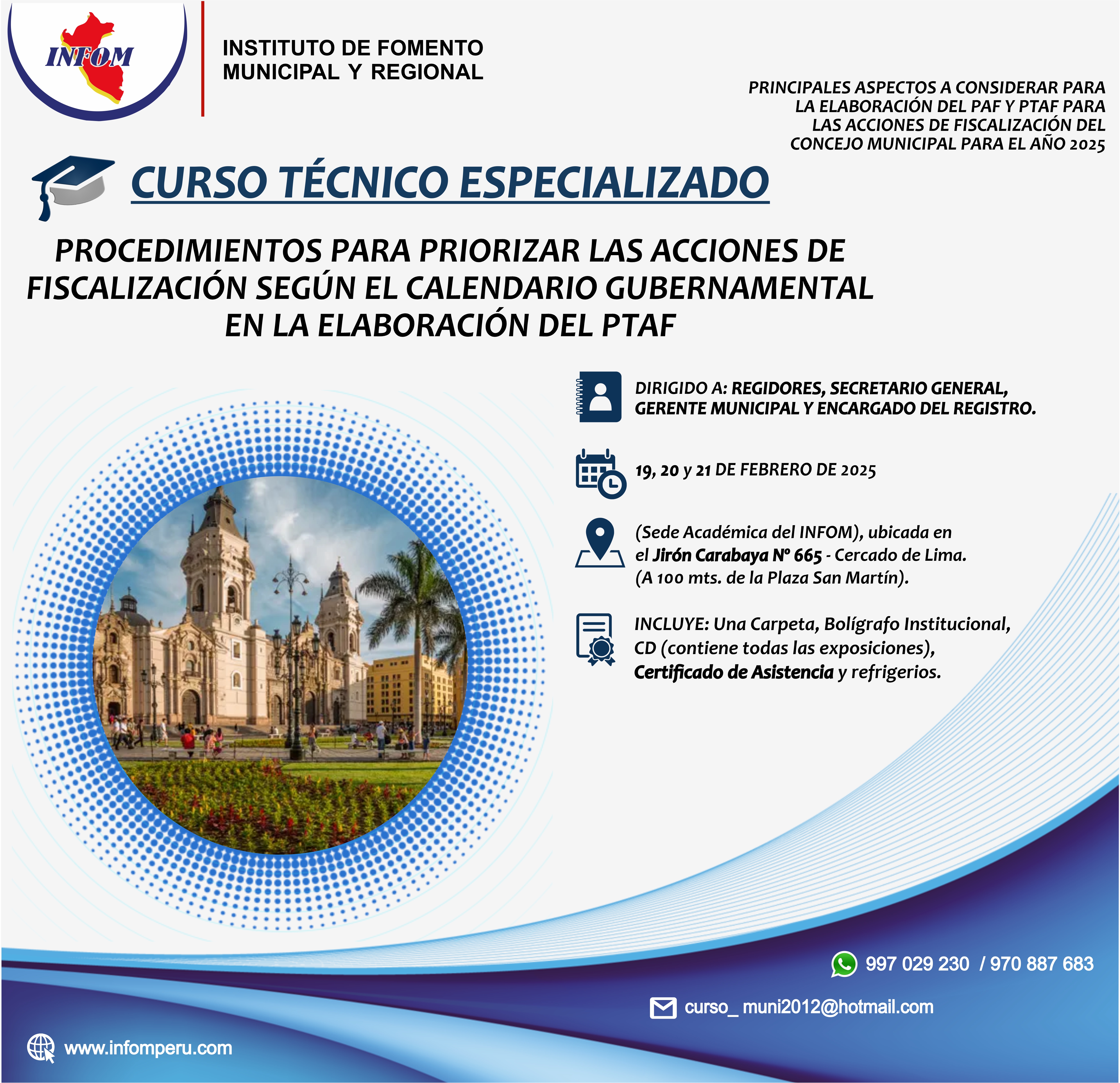 INFOM

INSTITUTO DE FOMENTO MUNICIPAL Y REGIONAL

PRINCIPALES ASPECTOS A CONSIDERAR PARA LA ELABORACIÓN DEL PAF Y PTAF PARA LAS ACCIONES DE FISCALIZACIÓN DEL CONCEJO MUNICIPAL PARA EL AÑO 2025

CURSO TÉCNICO ESPECIALIZADO

PROCEDIMIENTOS PARA PRIORIZAR LAS ACCIONES DE FISCALIZACIÓN SEGÚN EL CALENDARIO GUBERNAMENTAL EN LA ELABORACIÓN DEL PTAF

DIRIGIDO A: REGIDORES, SECRETARIO GENERAL, GERENTE MUNICIPAL Y ENCARGADO DEL REGISTRO.

19, 20 y 21 DE FEBRERO DE 2025

(Sede Académica del INFOM), ubicada en el Jirón Carabaya N° 665 - Cercado de Lima. (A 100 mts. de la Plaza San Martín).

INCLUYE: Una Carpeta, Bolígrafo Institucional, CD (contiene todas las exposiciones), Certificado de Asistencia y refrigerios.

997 029 230 / 970 887 683

curso_ muni2012@hotmail.com

www.infomperu.com